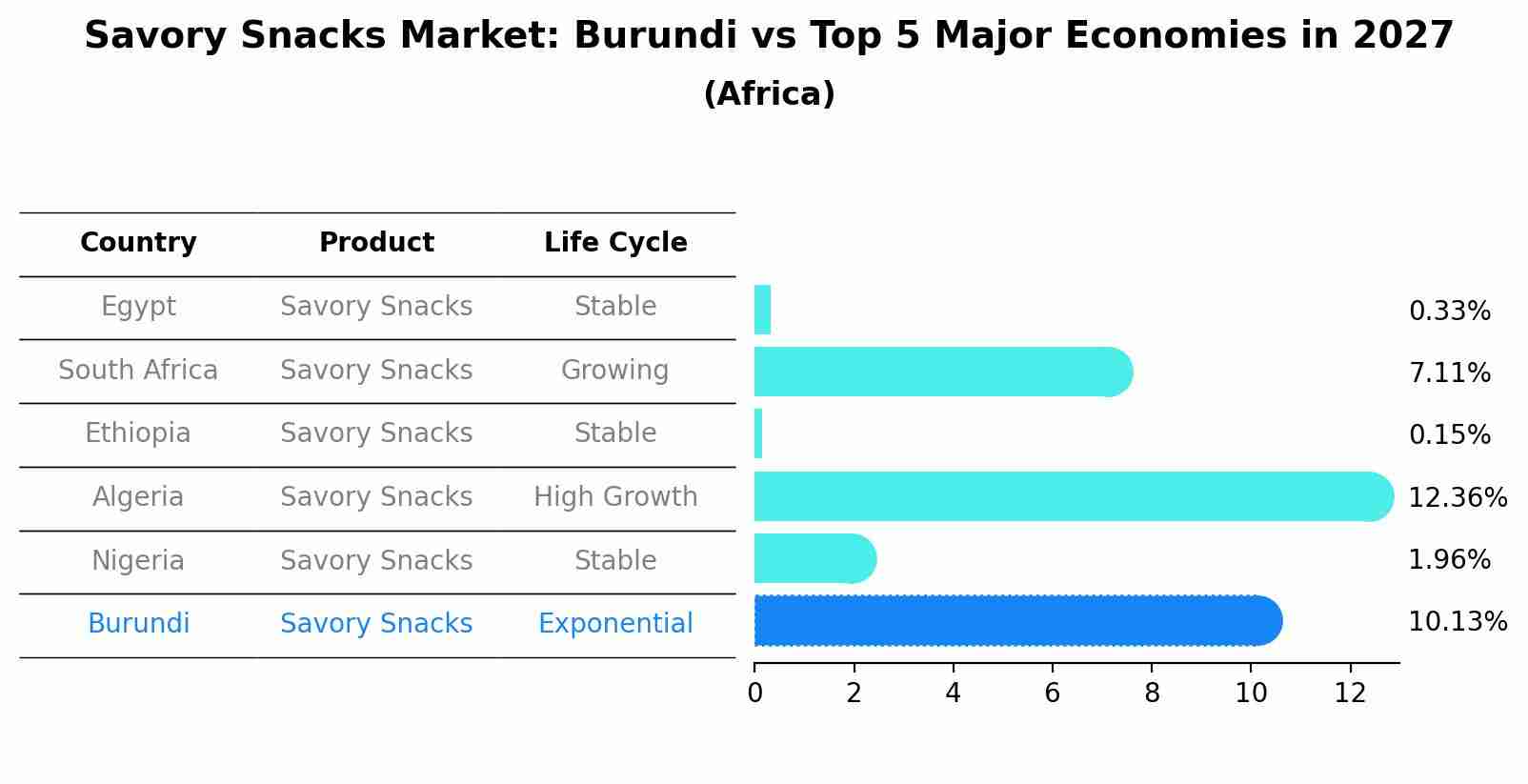 Savory Snacks Market: Burundi vs Top 5 Major Economies in 2027
(Africa)

| Country | Product | Life Cycle | |
|---|---|---|---|
| Egypt | Savory Snacks | Stable | 0.33% |
| South Africa | Savory Snacks | Growing | 7.11% |
| Ethiopia | Savory Snacks | Stable | 0.15% |
| Algeria | Savory Snacks | High Growth | 12.36% |
| Nigeria | Savory Snacks | Stable | 1.96% |
| Burundi | Savory Snacks | Exponential | 10.13% |

0 2 4 6 8 10 12